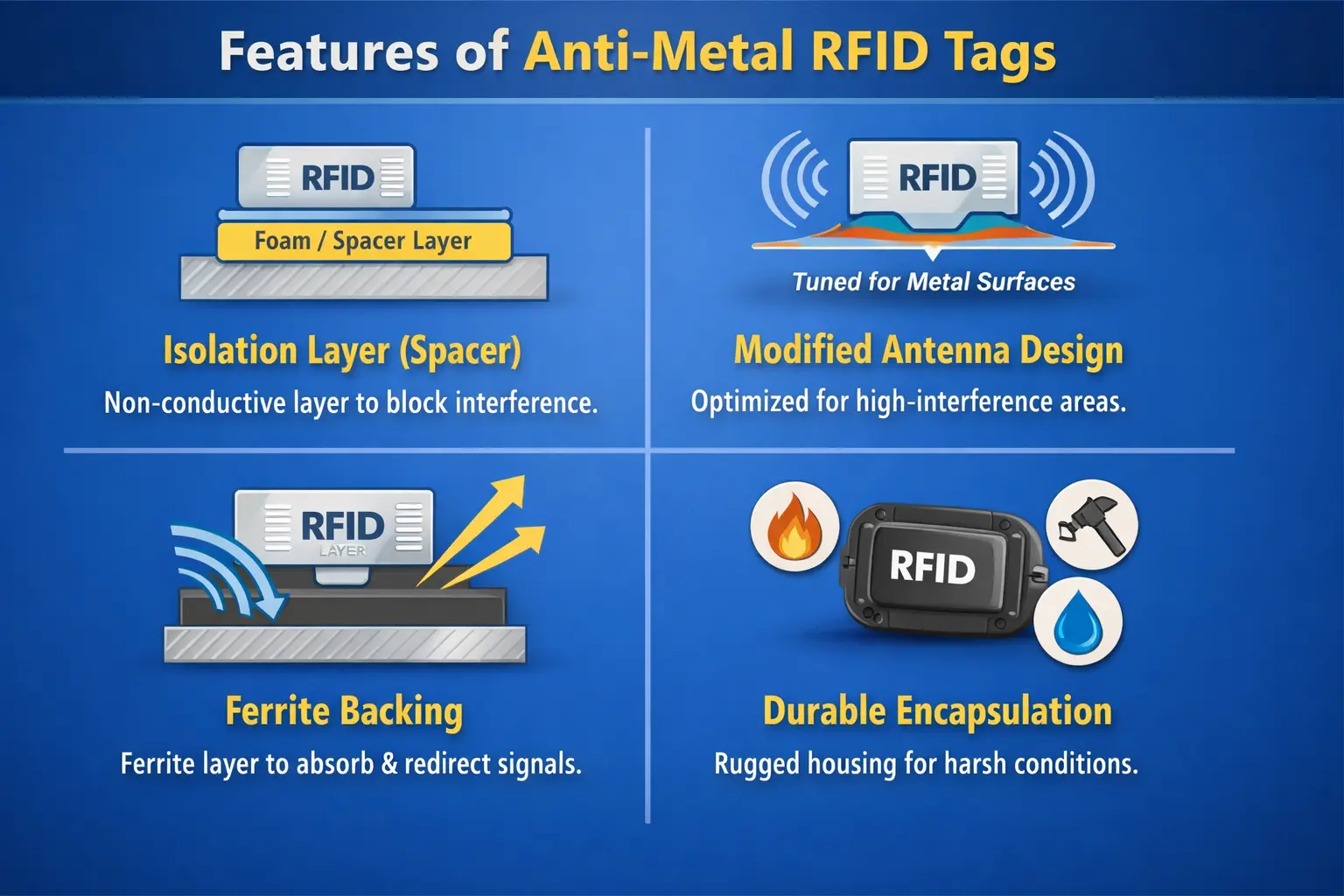 Features of Anti-Metal RFID Tags

RFID

Foam / Spacer Layer

Isolation Layer (Spacer)

Non-conductive layer to block interference.

RFID

Tuned for Metal Surfaces

Modified Antenna Design

Optimized for high-interference areas.

RFID
LAYER

Ferrite Backing

Ferrite layer to absorb & redirect signals.

RFID

Durable Encapsulation

Rugged housing for harsh conditions.